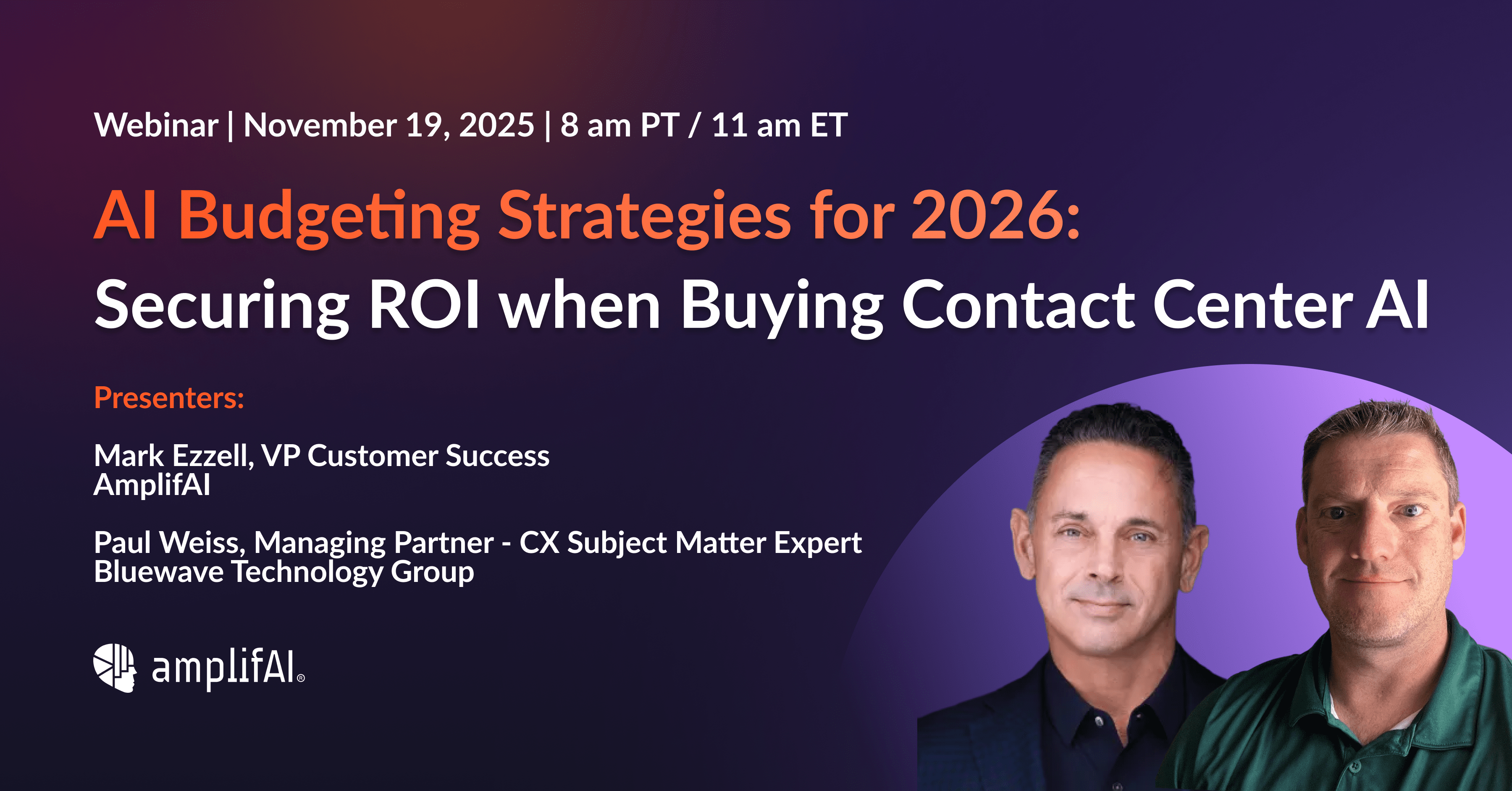 Webinar | November 19, 2025 | 8 am PT / 11 am ET

AI Budgeting Strategies for 2026:
Securing ROI when Buying Contact Center AI

Presenters:

Mark Ezzell, VP Customer Success
AmplifAI

Paul Weiss, Managing Partner - CX Subject Matter Expert
Bluewave Technology Group

amplifAI®